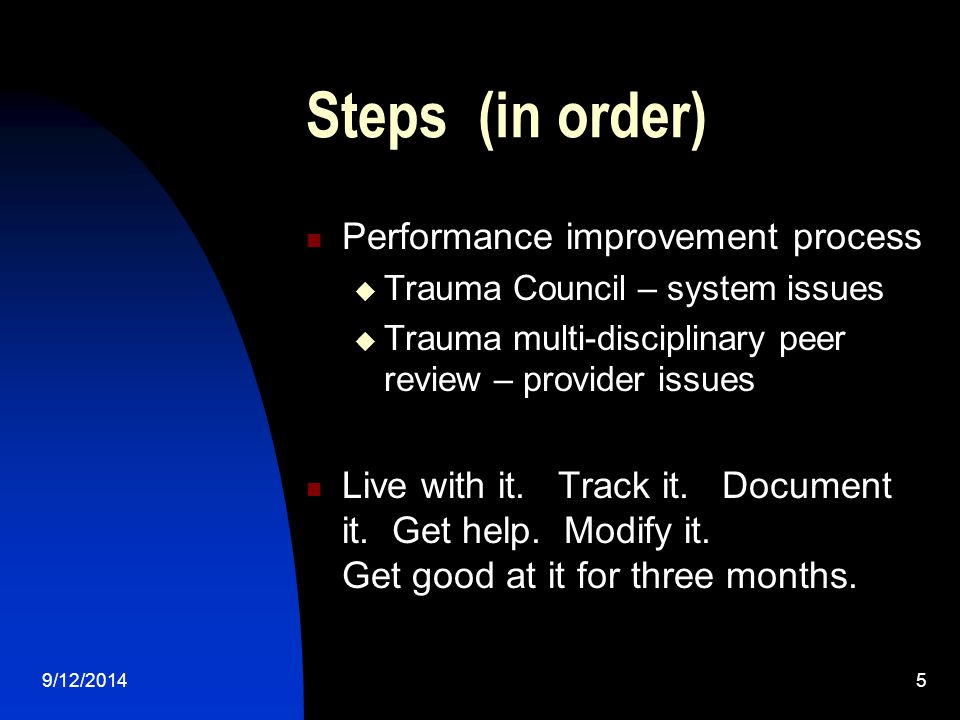 Steps (in order)

Performance improvement process

Trauma Council – system issues

Trauma multi-disciplinary peer review – provider issues

Live with it. Track it. Document it. Get help. Modify it.
Get good at it for three months.

9/12/2014

5